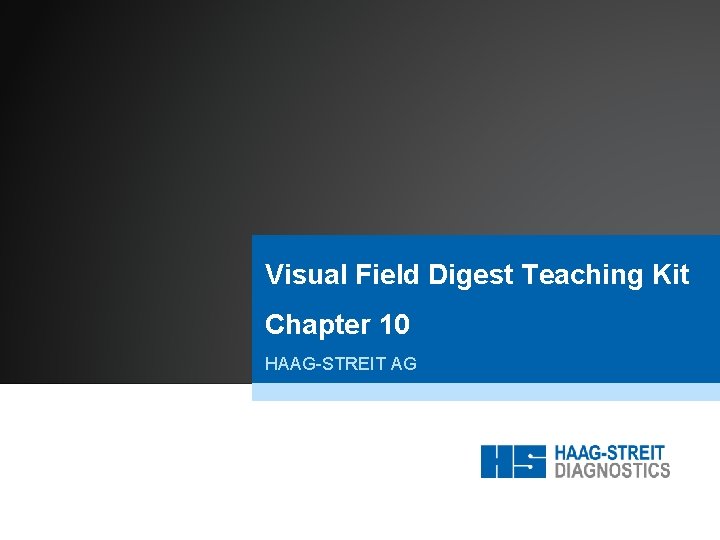 Visual Field Digest Teaching Kit

Chapter 10

HAAG-STREIT AG

HS HAAG-STREIT DIAGNOSTICS